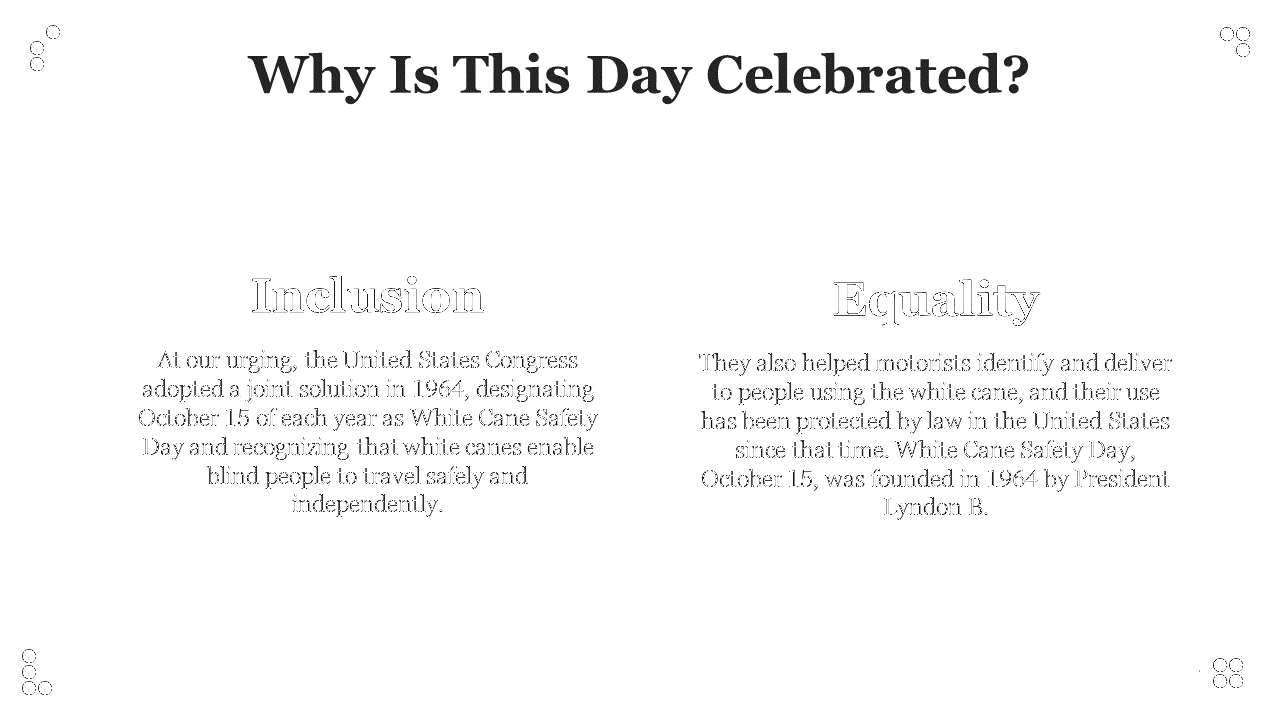 Why Is This Day Celebrated?

Inclusion

At our urging, the United States Congress adopted a joint solution in 1964, designating October 15 of each year as White Cane Safety Day and recognizing that white canes enable blind people to travel safely and independently.

Equality

They also helped motorists identify and deliver to people using the white cane, and their use has been protected by law in the United States since that time. White Cane Safety Day, October 15, was founded in 1964 by President Lyndon B.